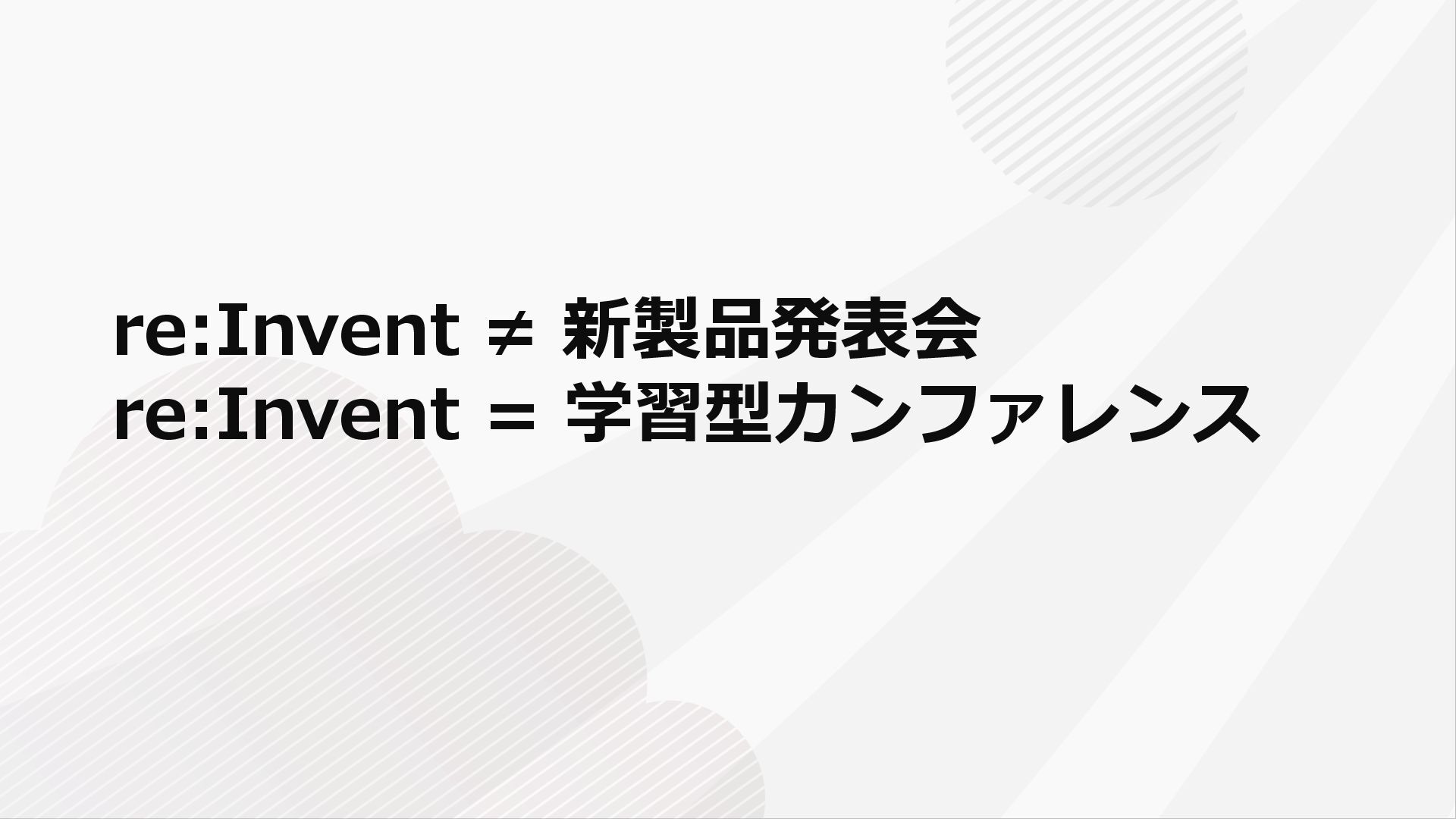 re:Invent ≠ 新製品発表会
re:Invent = 学習型カンファレンス